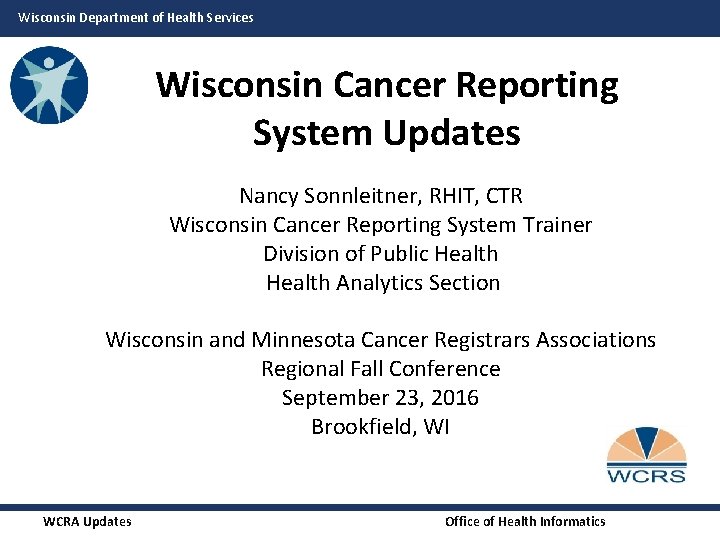 Wisconsin Department of Health Services

Wisconsin Cancer Reporting System Updates

Nancy Sonnleitner, RHIT, CTR
Wisconsin Cancer Reporting System Trainer
Division of Public Health
Health Analytics Section

Wisconsin and Minnesota Cancer Registrars Associations
Regional Fall Conference
September 23, 2016
Brookfield, WI

WCRS

WCRA Updates

Office of Health Informatics